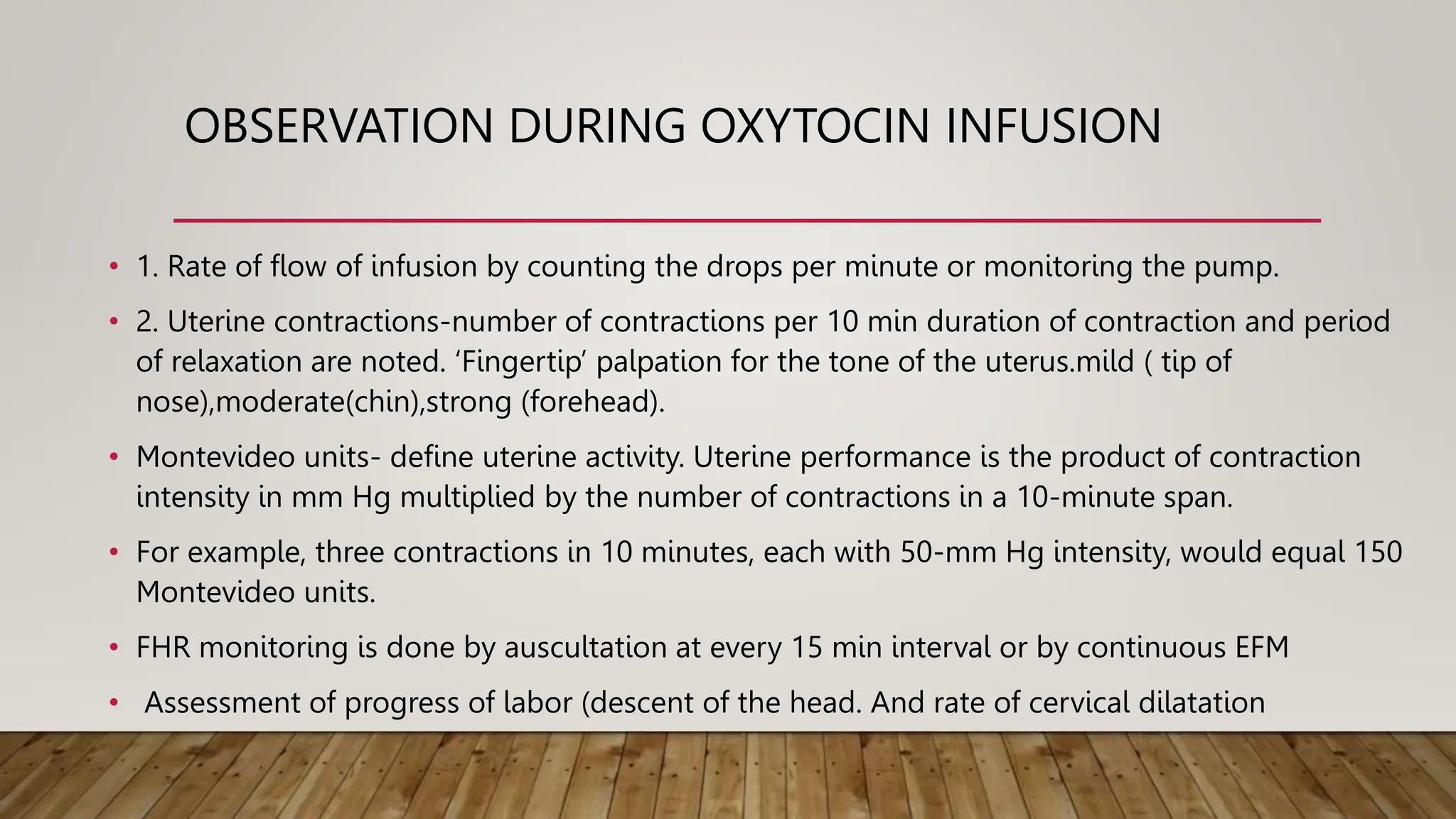 OBSERVATION DURING OXYTOCIN INFUSION

• 1. Rate of flow of infusion by counting the drops per minute or monitoring the pump.

• 2. Uterine contractions-number of contractions per 10 min duration of contraction and period of relaxation are noted. ‘Fingertip’ palpation for the tone of the uterus.mild ( tip of nose),moderate(chin),strong (forehead).

• Montevideo units- define uterine activity. Uterine performance is the product of contraction intensity in mm Hg multiplied by the number of contractions in a 10-minute span.

• For example, three contractions in 10 minutes, each with 50-mm Hg intensity, would equal 150 Montevideo units.

• FHR monitoring is done by auscultation at every 15 min interval or by continuous EFM

• Assessment of progress of labor (descent of the head. And rate of cervical dilatation